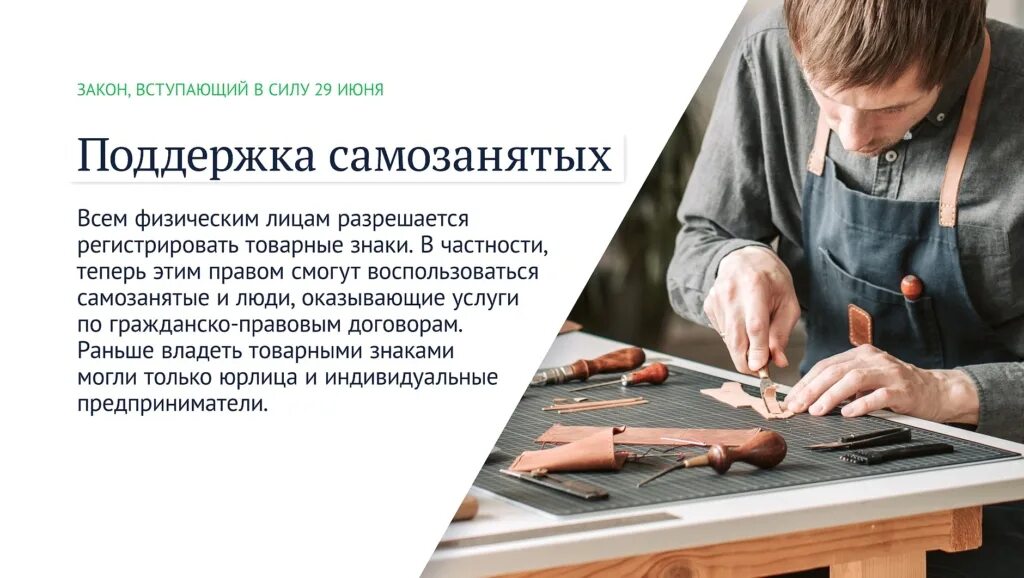 ЗАКОН, ВСТУПАЮЩИЙ В СИЛУ 29 ИЮНЯ

Поддержка самозанятых

Всем физическим лицам разрешается регистрировать товарные знаки. В частности, теперь этим правом смогут воспользоваться самозанятые и люди, оказывающие услуги по гражданско-правовым договорам. Раньше владеть товарными знаками могли только юрлица и индивидуальные предприниматели.